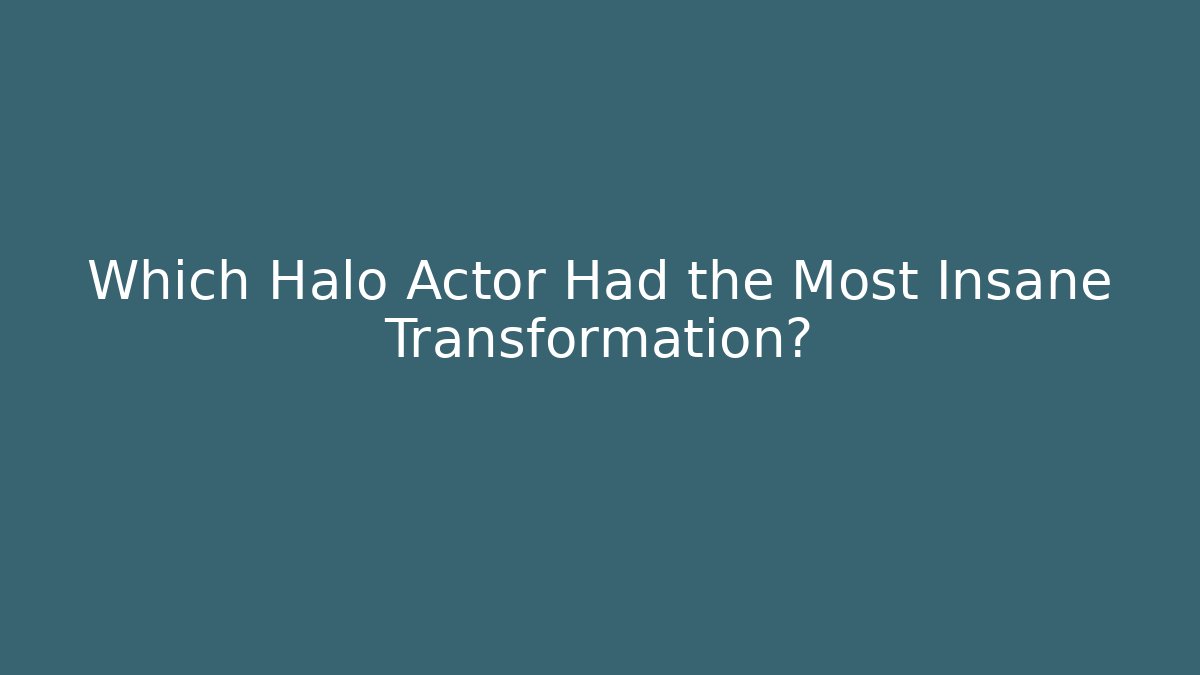 Which Halo Actor Had the Most Insane Transformation?